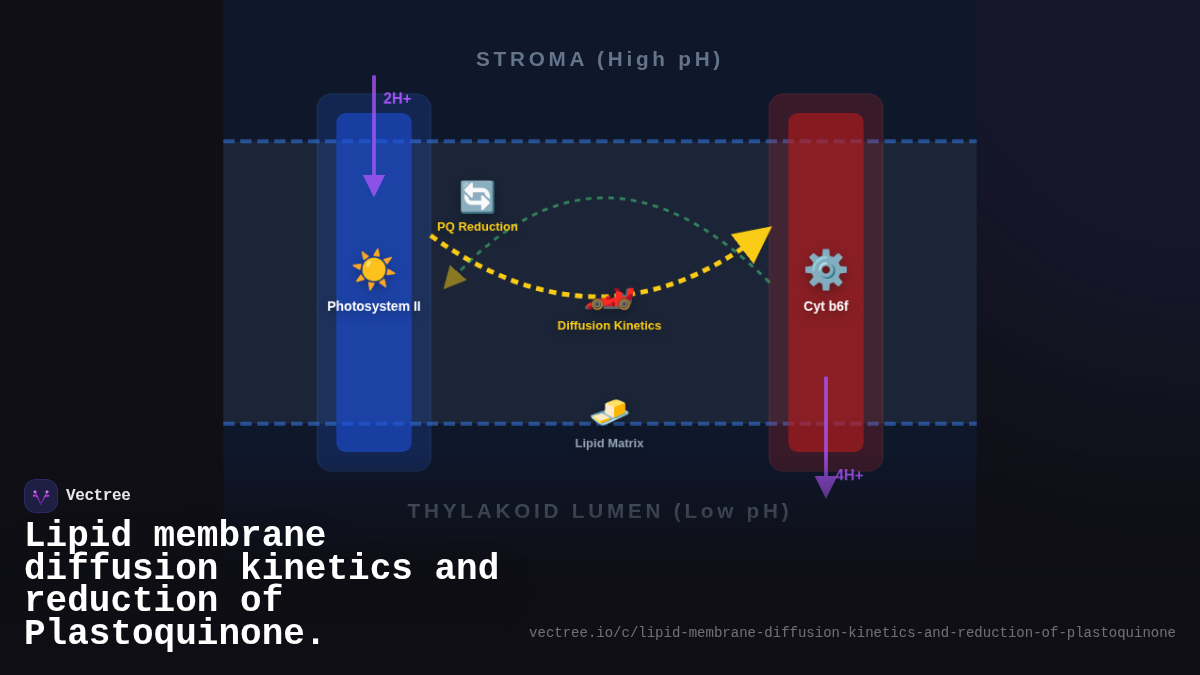 STROMA (High pH)

2H+

PQ Reduction

Photosystem II

Diffusion Kinetics

Cyt b6f

Lipid Matrix

4H+

THYLAKOID LUMEN (Low pH)

Vectree

Lipid membrane diffusion kinetics and reduction of Plastoquinone.

vectree.io/c/lipid-membrane-diffusion-kinetics-and-reduction-of-plastoquinone